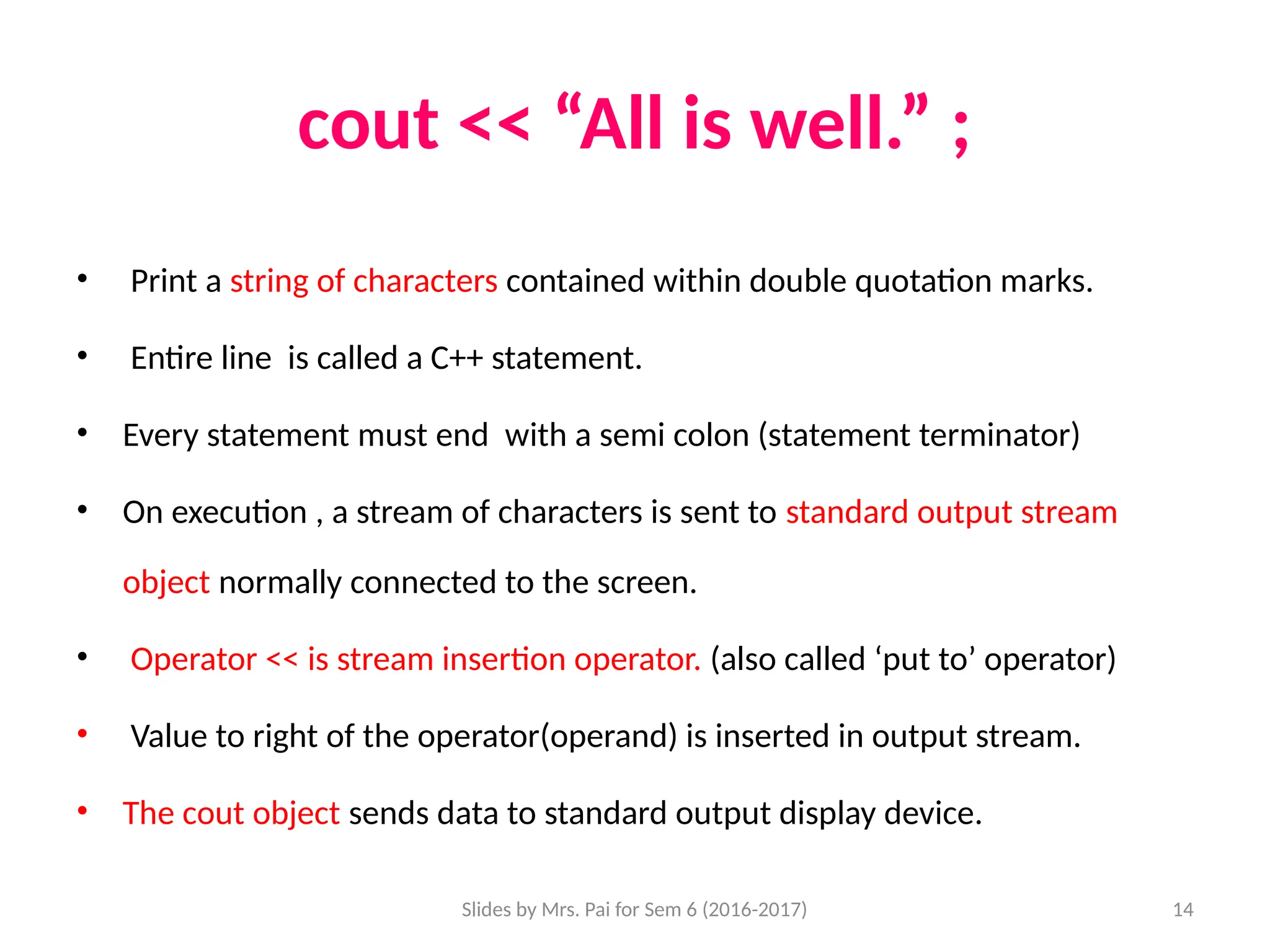 cout << “All is well.” ;

• Print a string of characters contained within double quotation marks.

• Entire line is called a C++ statement.

• Every statement must end with a semi colon (statement terminator)

• On execution , a stream of characters is sent to standard output stream object normally connected to the screen.

• Operator << is stream insertion operator. (also called ‘put to’ operator)

• Value to right of the operator(operand) is inserted in output stream.

• The cout object sends data to standard output display device.

Slides by Mrs. Pai for Sem 6 (2016-2017)

14